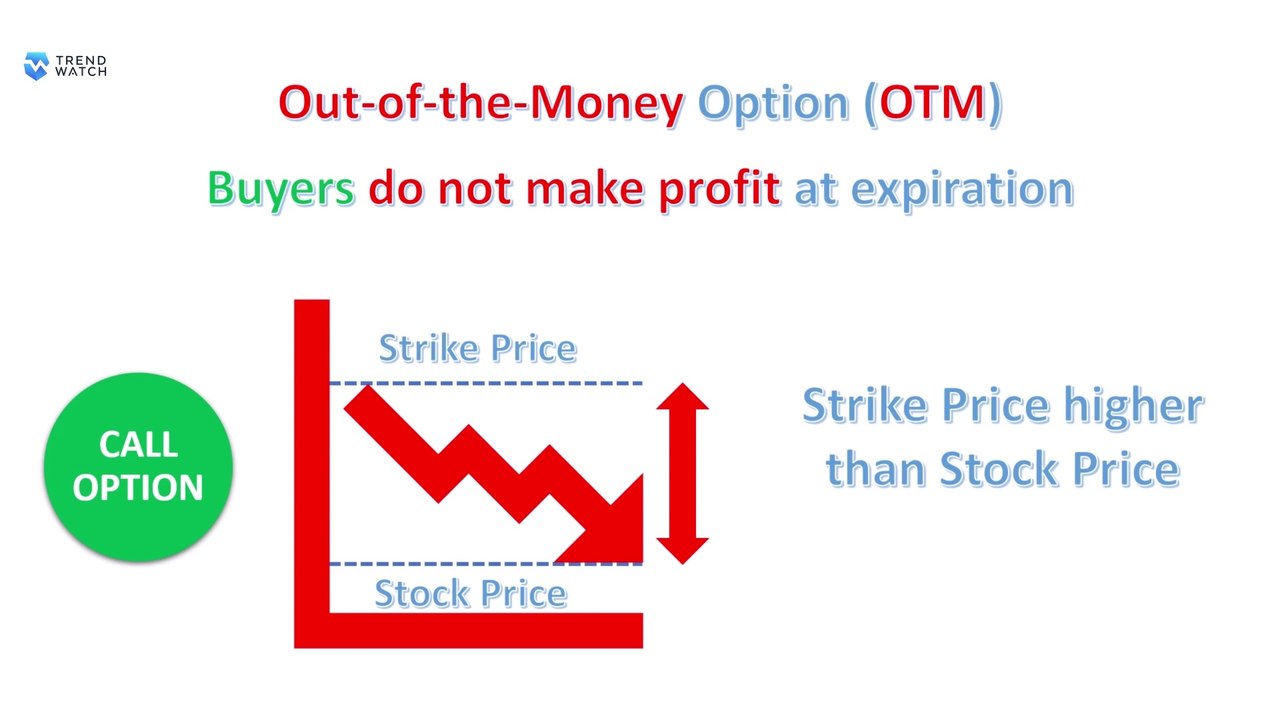 TREND WATCH

Out-of-the-Money Option (OTM)

Buyers do not make profit at expiration

CALL OPTION

Strike Price

Stock Price

Strike Price higher than Stock Price